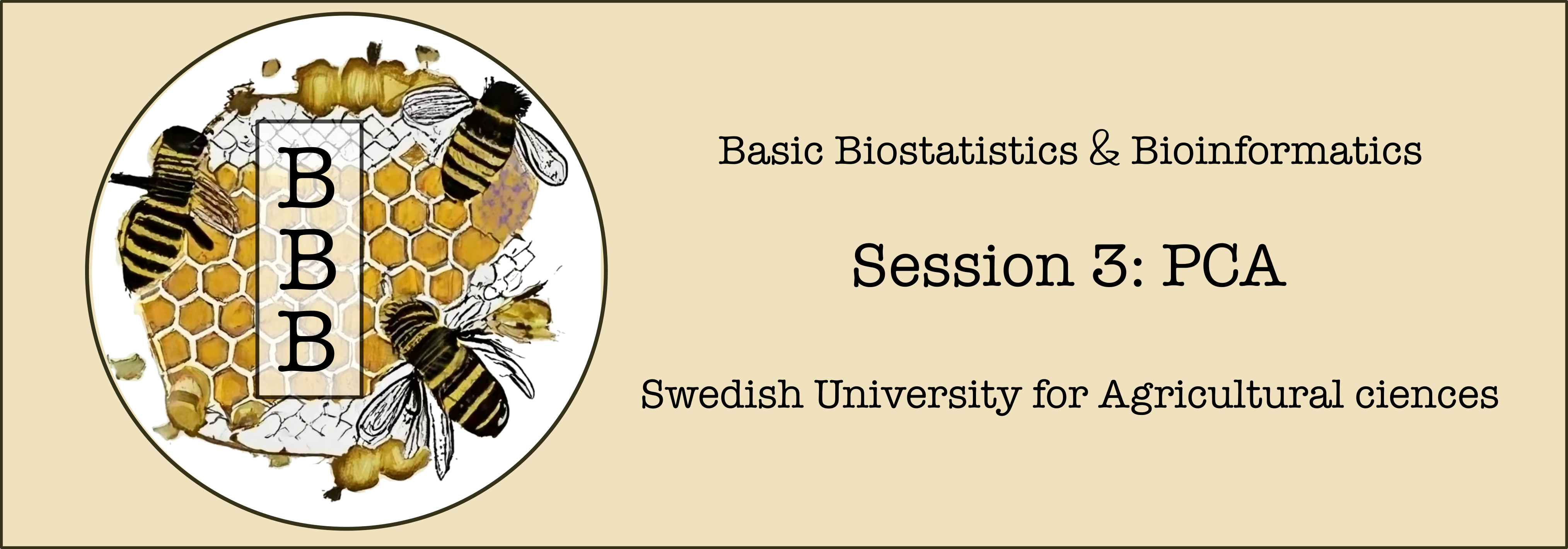 B
B
B

Basic Biostatistics & Bioinformatics

Session 3: PCA

Swedish University for Agricultural ciences